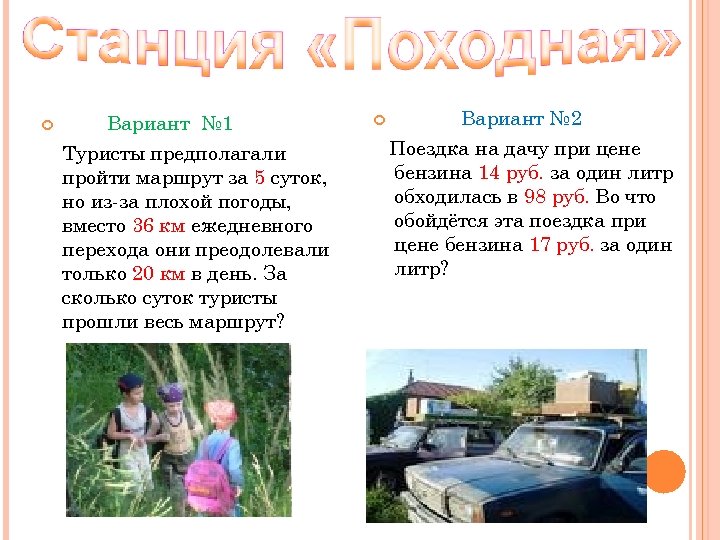 Станция «Походная»

Вариант №1

Туристы предполагали пройти маршрут за 5 суток, но из-за плохой погоды, вместо 36 км ежедневного перехода они преодолевали только 20 км в день. За сколько суток туристы прошли весь маршрут?

Вариант №2

Поездка на дачу при цене бензина 14 руб. за один литр обходилась в 98 руб. Во что обойдётся эта поездка при цене бензина 17 руб. за один литр?